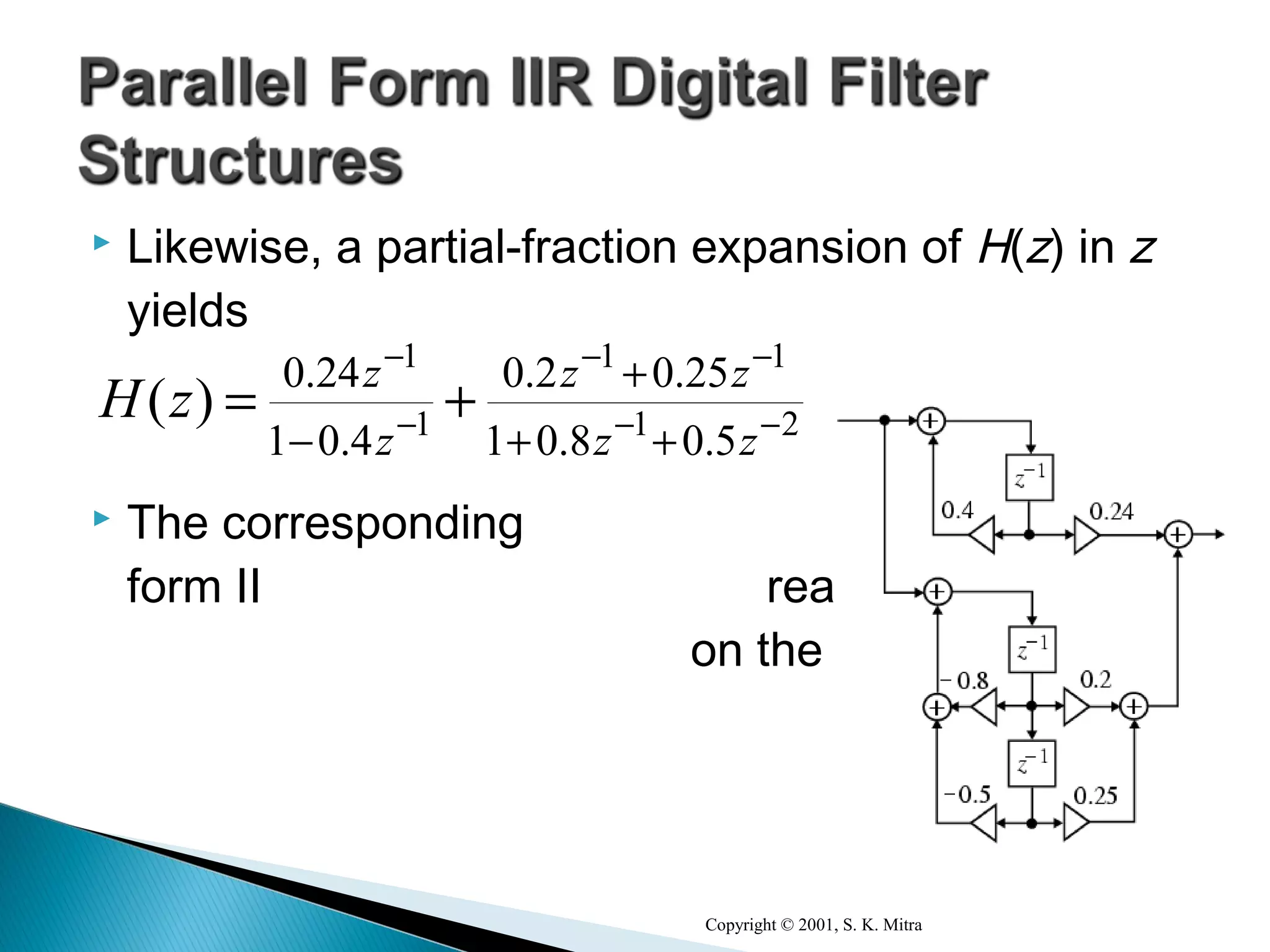 Parallel Form IIR Digital Filter Structures

Likewise, a partial-fraction expansion of $H(z)$ in $z$ yields

$H(z) = \frac{0.24z^{-1}}{1-0.4z^{-1}} + \frac{0.2z^{-1}+0.25z^{-1}}{1+0.8z^{-1}+0.5z^{-2}}$

The corresponding form II rea on the

$z^{-1}$
0.4
0.24
$z^{-1}$
$-0.8$
0.2
$z^{-1}$
$-0.5$
0.25

Copyright © 2001, S. K. Mitra